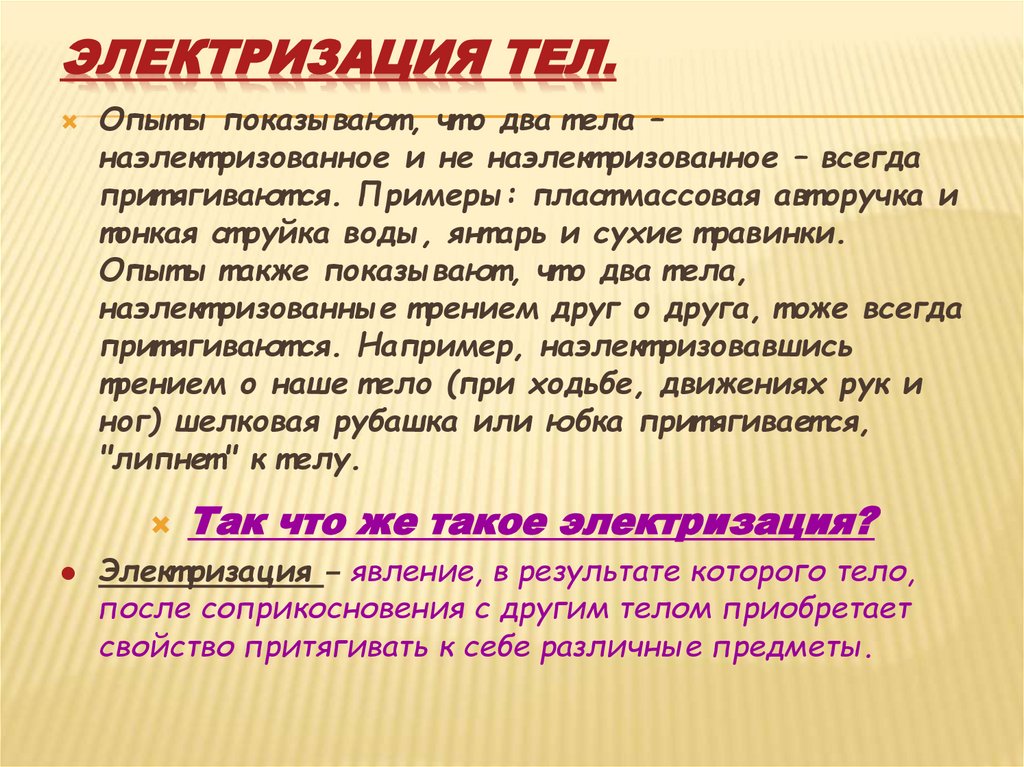 ЭЛЕКТРИЗАЦИЯ ТЕЛ.

Опыты показывают, что два тела – наэлектризованное и не наэлектризованное – всегда притягиваются. Примеры: пластмассовая авторучка и тонкая струйка воды, янтарь и сухие травинки. Опыты также показывают, что два тела, наэлектризованные трением друг о друга, тоже всегда притягиваются. Например, наэлектризовавшись трением о наше тело (при ходьбе, движениях рук и ног) шелковая рубашка или юбка притягивается, "липнет" к телу.

Так что же такое электризация?

Электризация – явление, в результате которого тело, после соприкосновения с другим телом приобретает свойство притягивать к себе различные предметы.